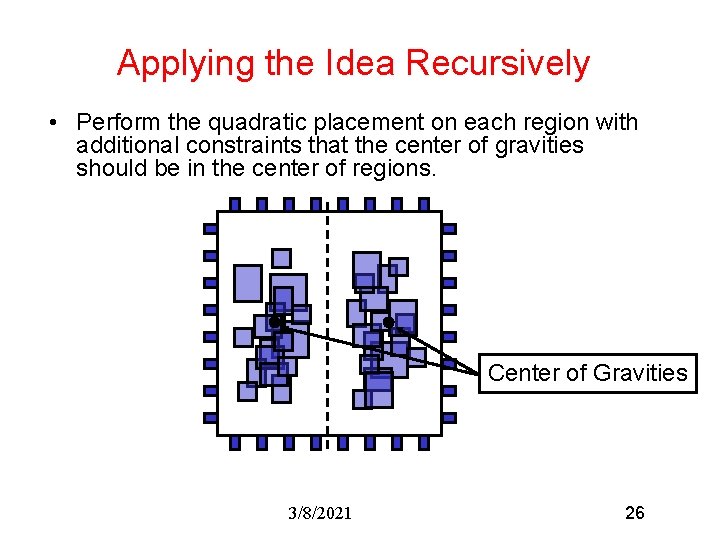 Applying the Idea Recursively

• Perform the quadratic placement on each region with additional constraints that the center of gravities should be in the center of regions.

Center of Gravities

3/8/2021

26